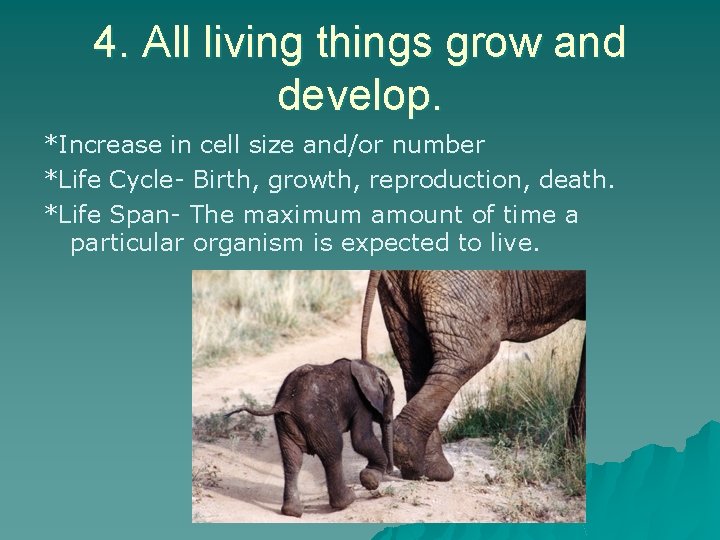 4. All living things grow and develop.

*Increase in cell size and/or number

*Life Cycle- Birth, growth, reproduction, death.

*Life Span- The maximum amount of time a particular organism is expected to live.